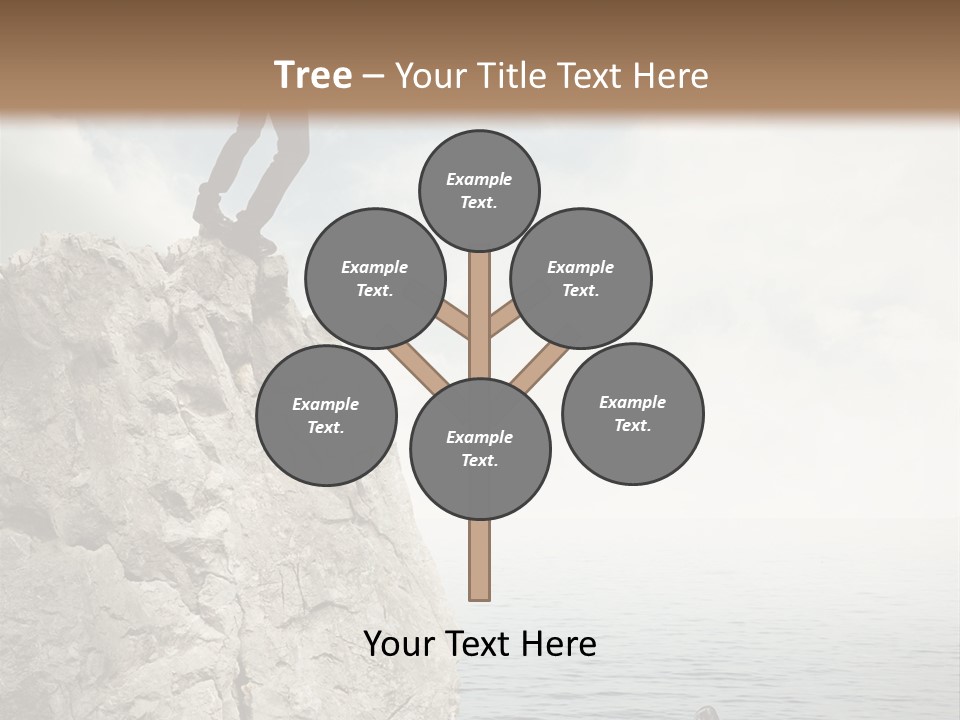 Tree – Your Title Text Here

Example Text.

Example Text.

Example Text.

Example Text.

Example Text.

Example Text.

Your Text Here